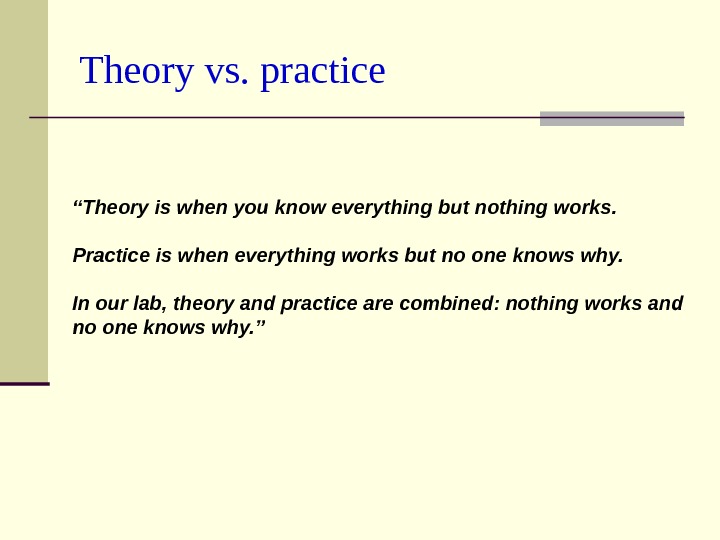 Theory vs. practice

“Theory is when you know everything but nothing works.

Practice is when everything works but no one knows why.

In our lab, theory and practice are combined: nothing works and no one knows why.”